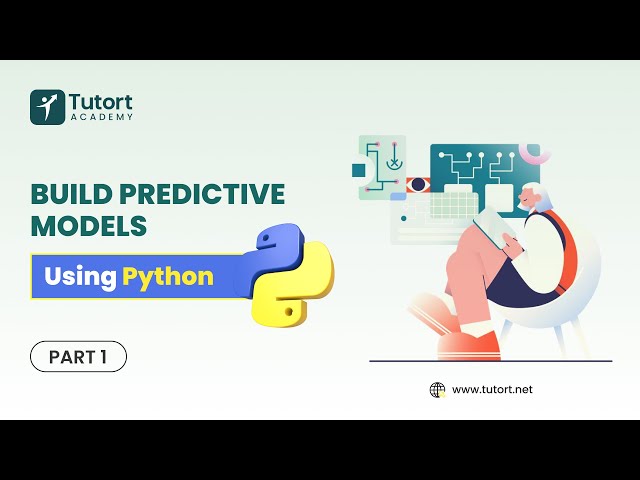 Tutort
ACADEMY

BUILD PREDICTIVE MODELS

Using Python

PART 1

www.tutort.net